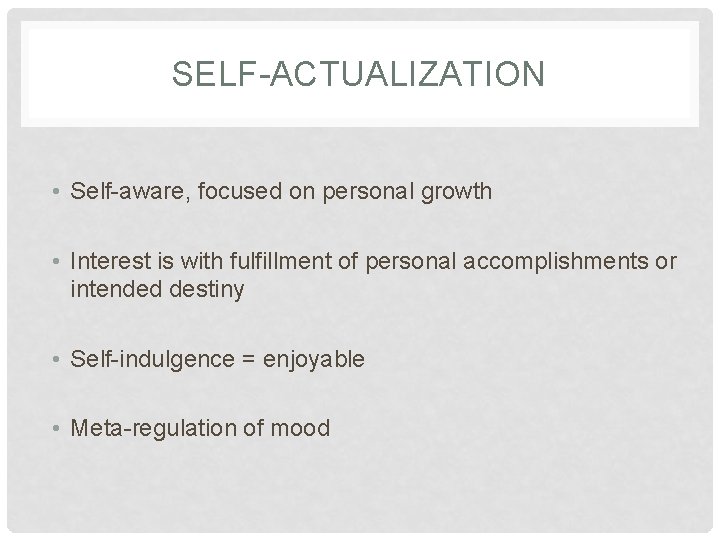 SELF-ACTUALIZATION

• Self-aware, focused on personal growth

• Interest is with fulfillment of personal accomplishments or intended destiny

• Self-indulgence = enjoyable

• Meta-regulation of mood